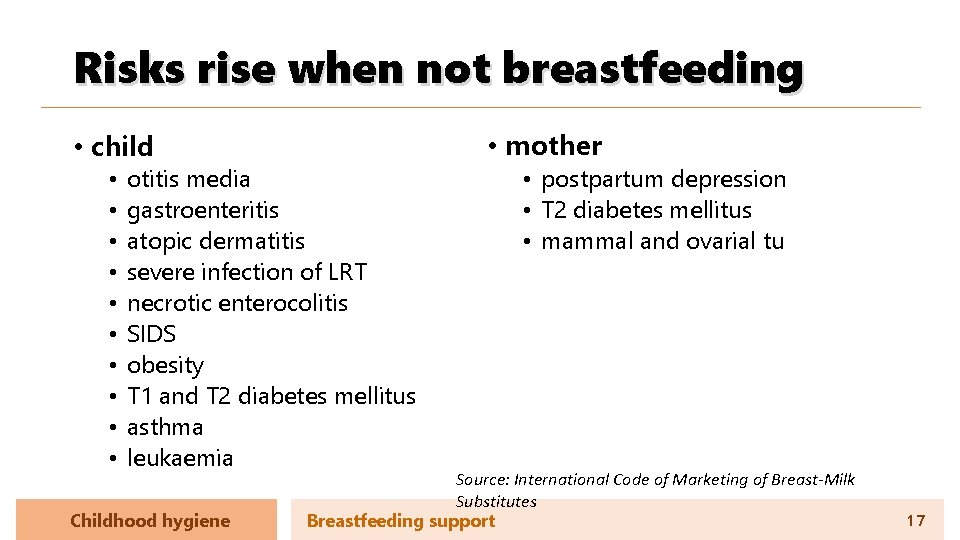 Risks rise when not breastfeeding

• child
• otitis media
• gastroenteritis
• atopic dermatitis
• severe infection of LRT
• necrotic enterocolitis
• SIDS
• obesity
• T1 and T2 diabetes mellitus
• asthma
• leukaemia

• mother
• postpartum depression
• T2 diabetes mellitus
• mammal and ovarial tu

Source: International Code of Marketing of Breast-Milk Substitutes

Childhood hygiene

Breastfeeding support

17